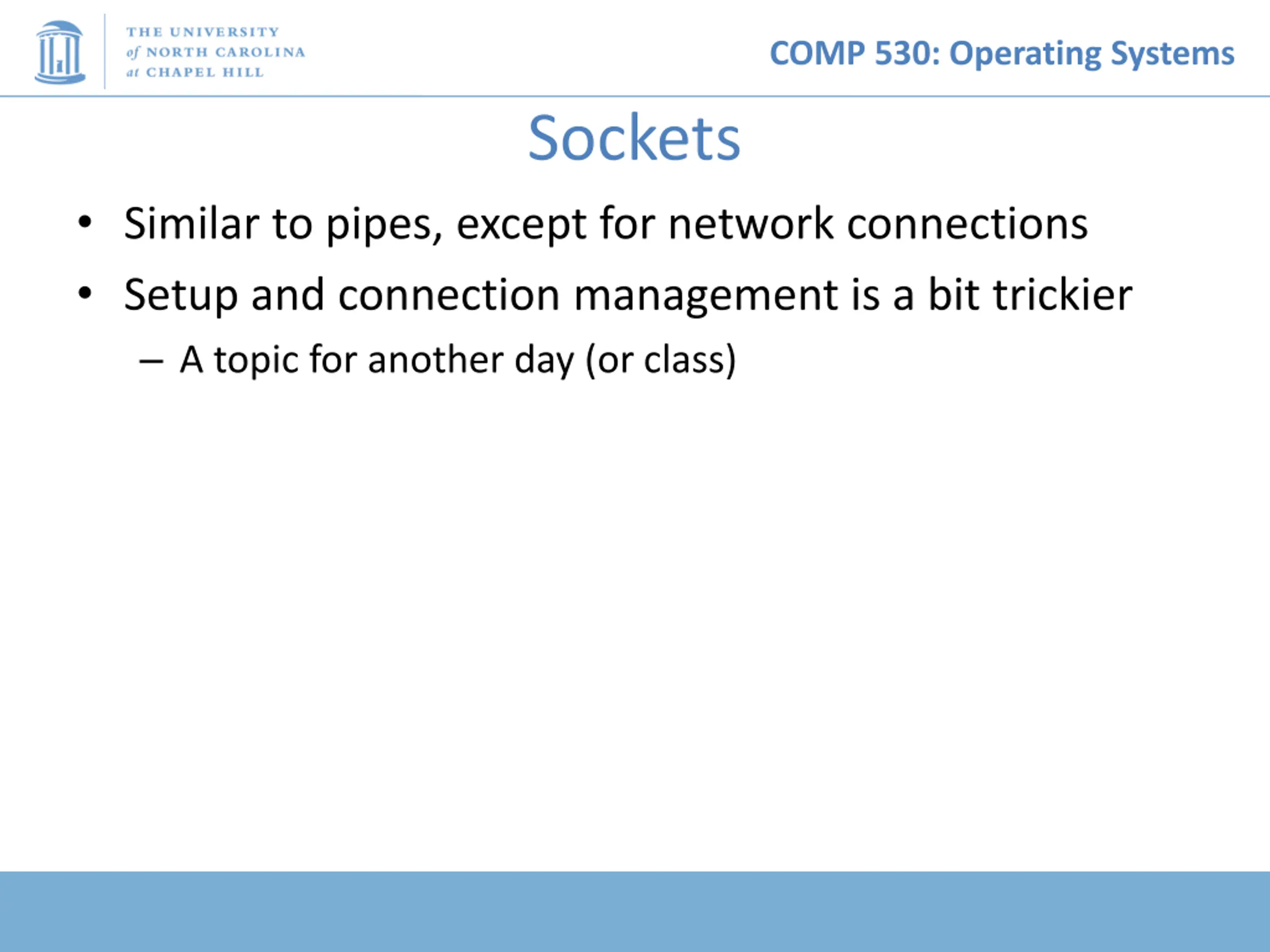 THE UNIVERSITY of NORTH CAROLINA at CHAPEL HILL

COMP 530: Operating Systems

Sockets

• Similar to pipes, except for network connections
• Setup and connection management is a bit trickier
– A topic for another day (or class)